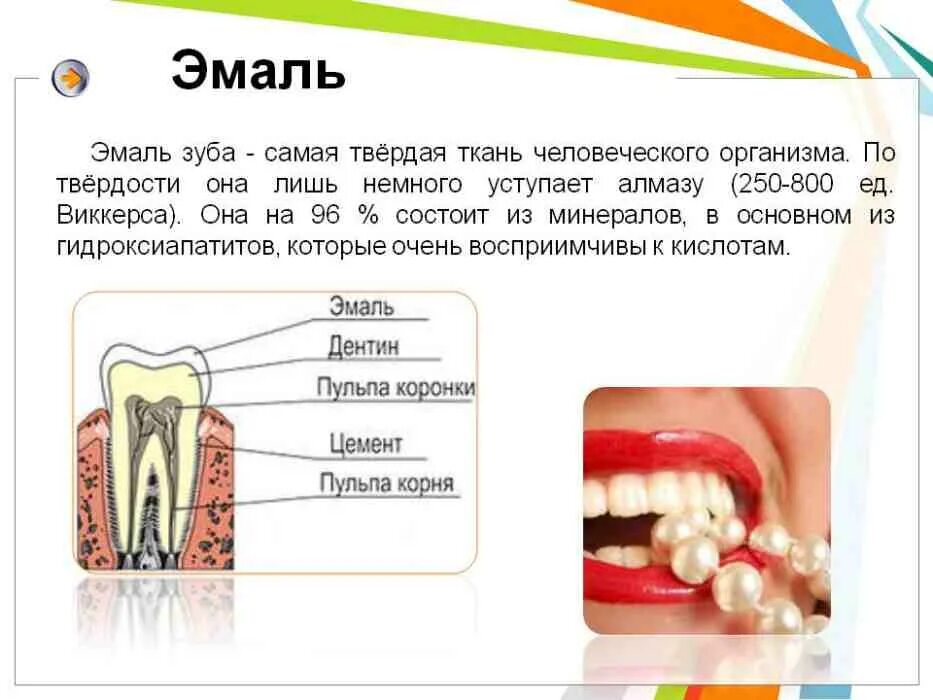 Эмаль

Эмаль зуба - самая твёрдая ткань человеческого организма. По твёрдости она лишь немного уступает алмазу (250-800 ед. Виккерса). Она на 96 % состоит из минералов, в основном из гидроксиапатитов, которые очень восприимчивы к кислотам.

Эмаль
Дентин
Пульпа коронки
Цемент
Пульпа корня